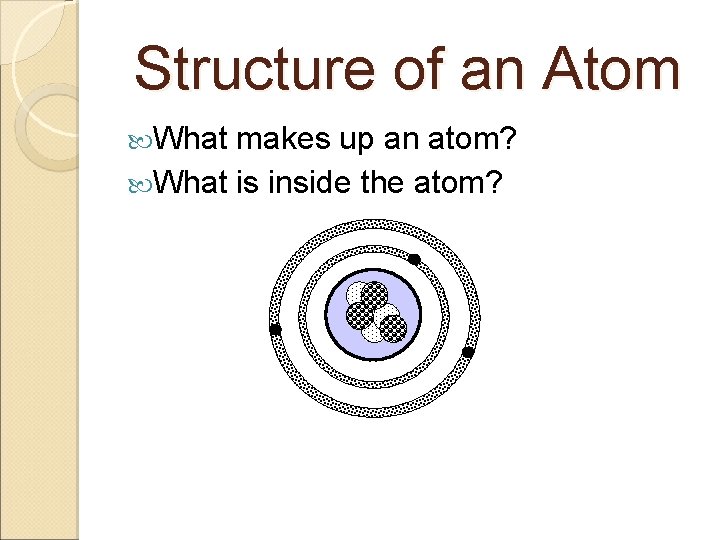 Structure of an Atom

What makes up an atom?

What is inside the atom?